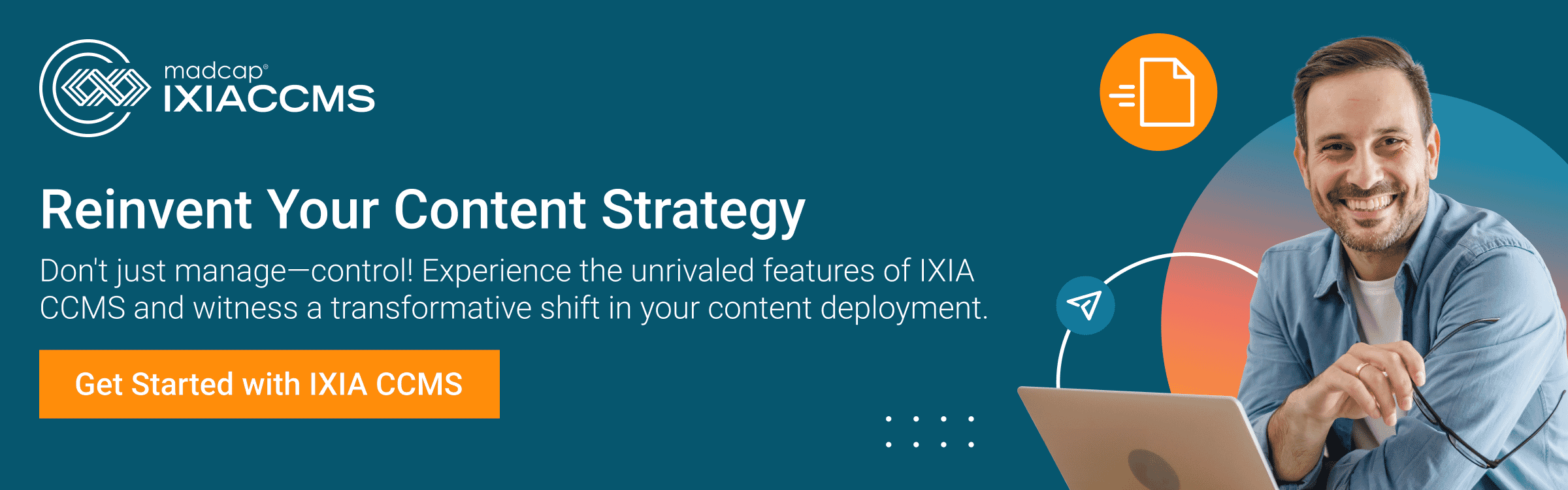 madcap®
IXIACCMS

Reinvent Your Content Strategy

Don't just manage—control! Experience the unrivaled features of IXIA CCMS and witness a transformative shift in your content deployment.

Get Started with IXIA CCMS